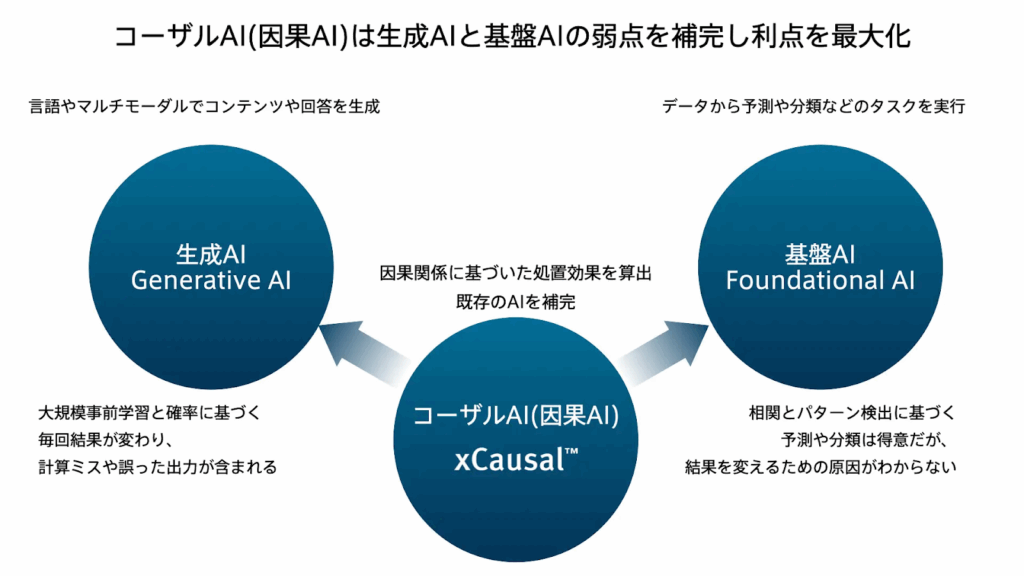 コーザルAI(因果AI)は生成AIと基盤AIの弱点を補完し利点を最大化

言語やマルチモーダルでコンテンツや回答を生成

生成AI
Generative AI

大規模事前学習と確率に基づく
毎回結果が変わり、
計算ミスや誤った出力が含まれる

因果関係に基づいた処置効果を算出
既存のAIを補完

コーザルAI(因果AI)
xCausal™

データから予測や分類などのタスクを実行

基盤AI
Foundational AI

相関とパターン検出に基づく
予測や分類は得意だが、
結果を変えるための原因がわからない